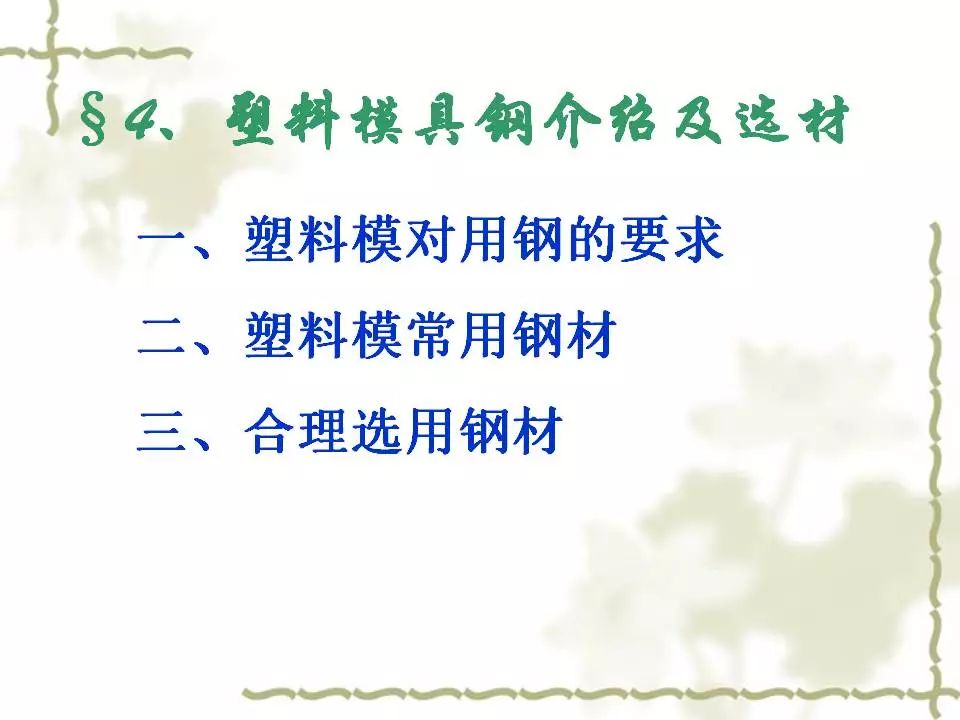 §4、塑料模具钢介绍及选材

一、塑料模对用钢的要求

二、塑料模常用钢材

三、合理选用钢材